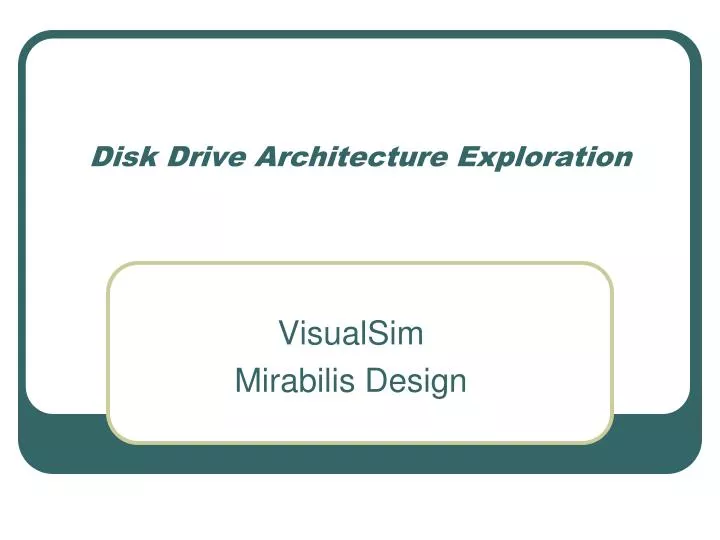 Disk Drive Architecture Exploration

VisualSim
Mirabilis Design